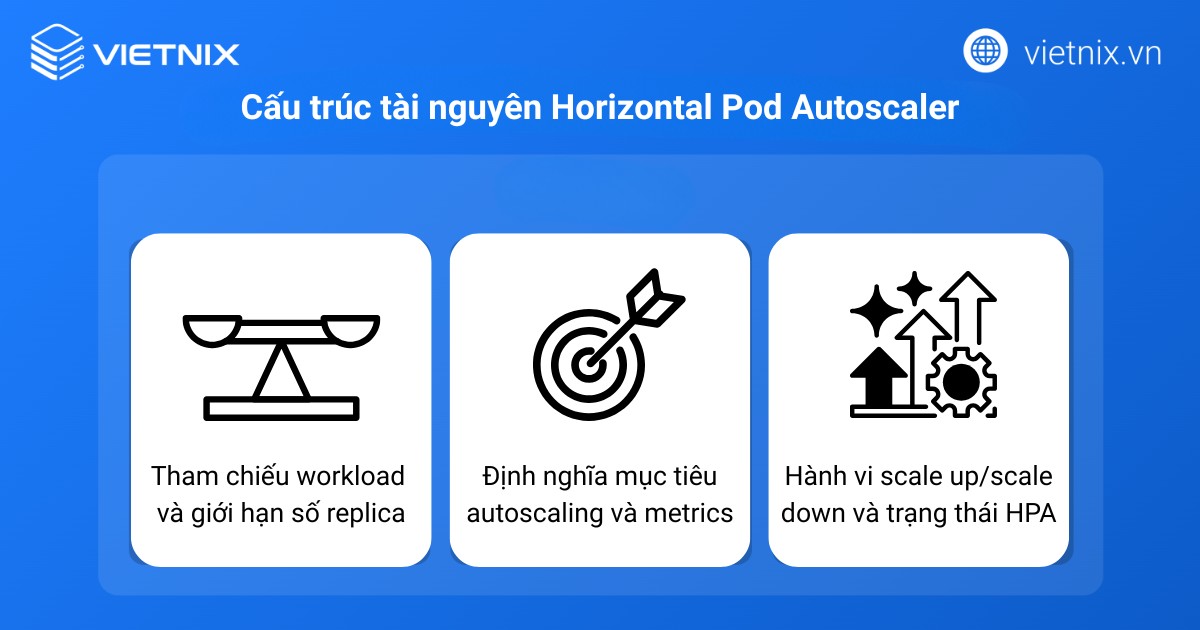 VIETNIX

vietnix.vn

Cấu trúc tài nguyên Horizontal Pod Autoscaler

Tham chiếu workload và giới hạn số replica

Định nghĩa mục tiêu autoscaling và metrics

Hành vi scale up/scale down và trạng thái HPA